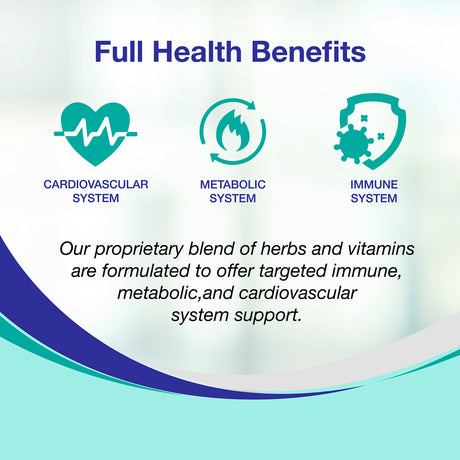 Full Health Benefits

CARDIOVASCULAR SYSTEM

METABOLIC SYSTEM

IMMUNE SYSTEM

Our proprietary blend of herbs and vitamins are formulated to offer targeted immune, metabolic,and cardiovascular system support.